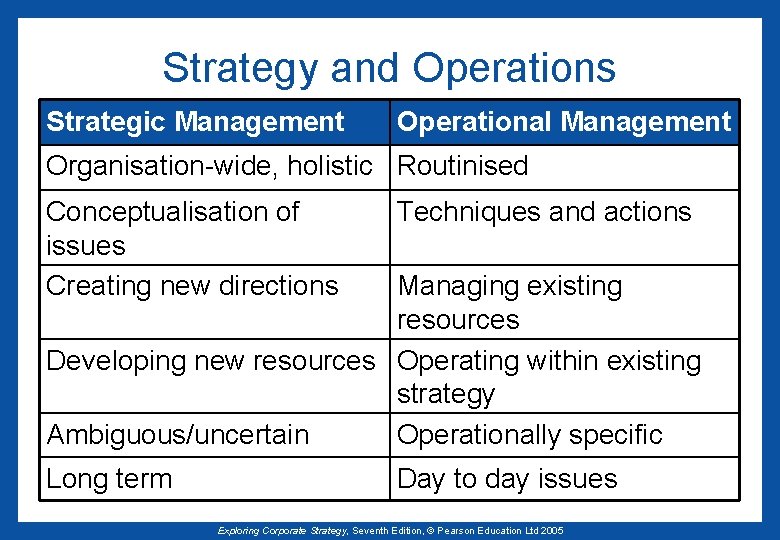 Strategy and Operations

| Strategic Management | Operational Management |
|---|---|
| Organisation-wide, holistic | Routinised |
| Conceptualisation of issues | Techniques and actions |
| Creating new directions | Managing existing resources |
| Developing new resources | Operating within existing strategy |
| Ambiguous/uncertain | Operationally specific |
| Long term | Day to day issues |

Exploring Corporate Strategy, Seventh Edition, © Pearson Education Ltd 2005